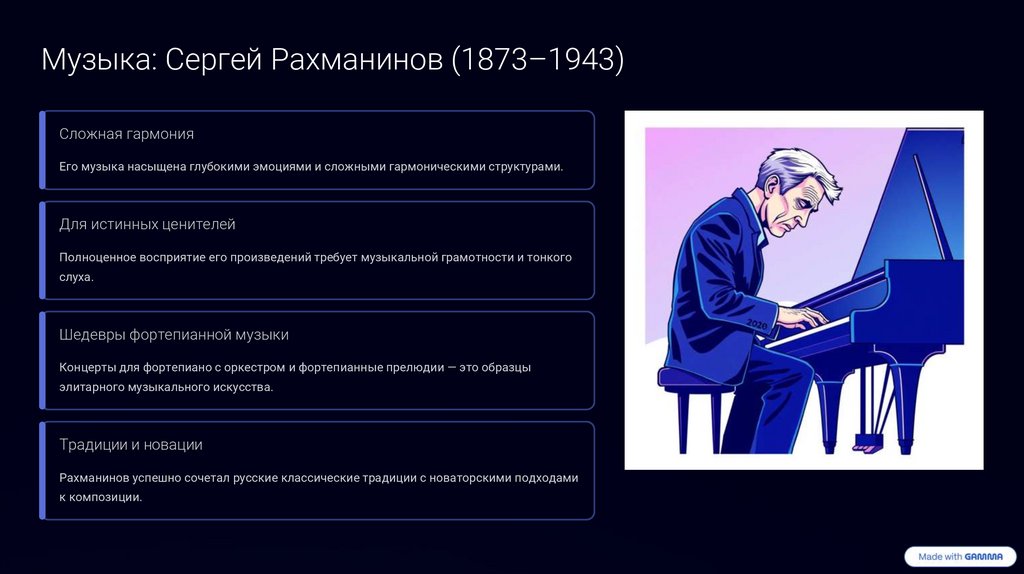 Музыка: Сергей Рахманинов (1873–1943)

Сложная гармония

Его музыка насыщена глубокими эмоциями и сложными гармоническими структурами.

Для истинных ценителей

Полноценное восприятие его произведений требует музыкальной грамотности и тонкого слуха.

Шедевры фортепианной музыки

Концерты для фортепиано с оркестром и фортепианные прелюдии — это образцы элитарного музыкального искусства.

Традиции и новации

Рахманинов успешно сочетал русские классические традиции с новаторскими подходами к композиции.

2020

Made with GAMMA